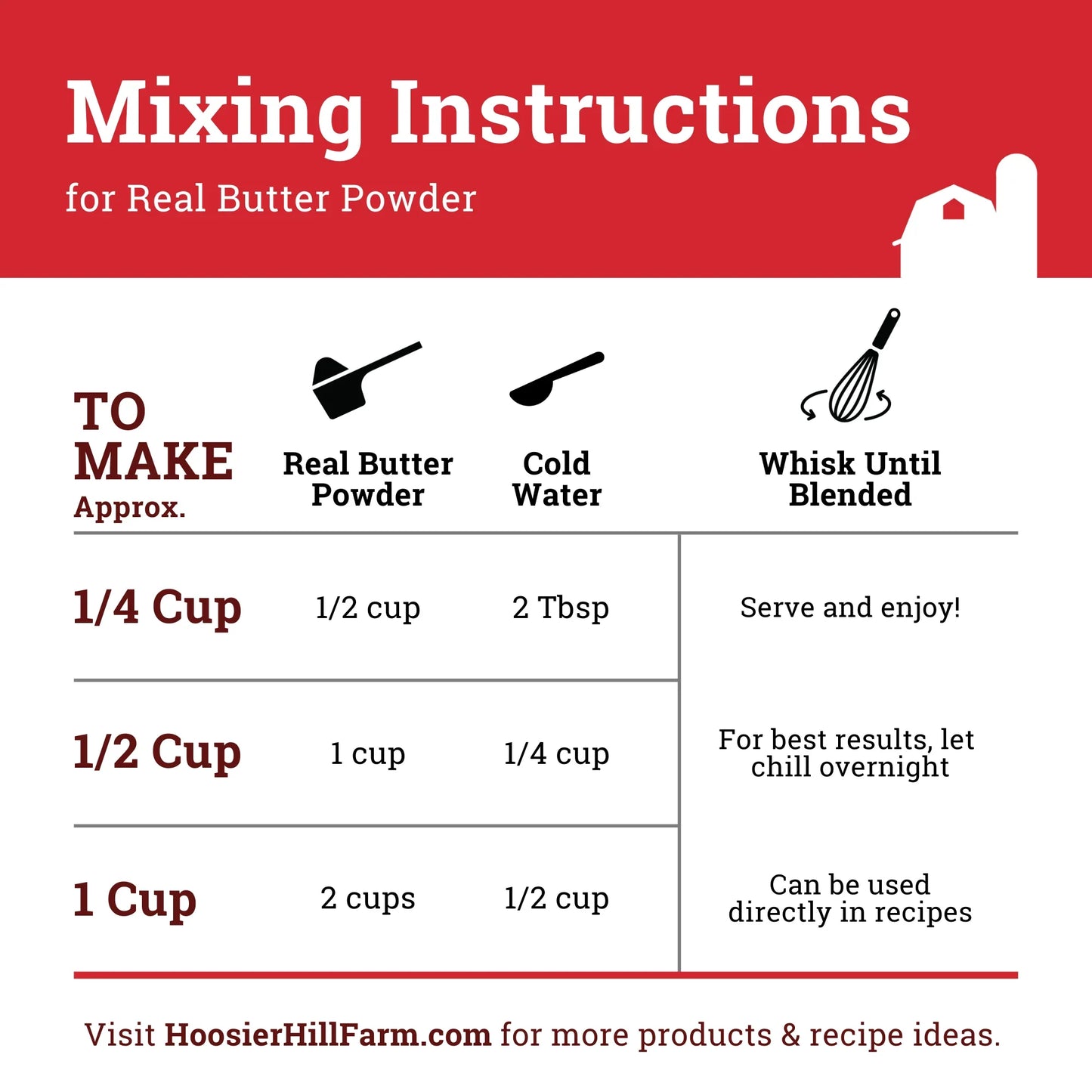 Mixing Instructions

for Real Butter Powder

| TO MAKE Approx. | Real Butter Powder | Cold Water | Whisk Until Blended |
|---|---|---|---|
| 1/4 Cup | 1/2 cup | 2 Tbsp | Serve and enjoy! |
| 1/2 Cup | 1 cup | 1/4 cup | For best results, let chill overnight |
| 1 Cup | 2 cups | 1/2 cup | Can be used directly in recipes |

Visit HoosierHillFarm.com for more products & recipe ideas.